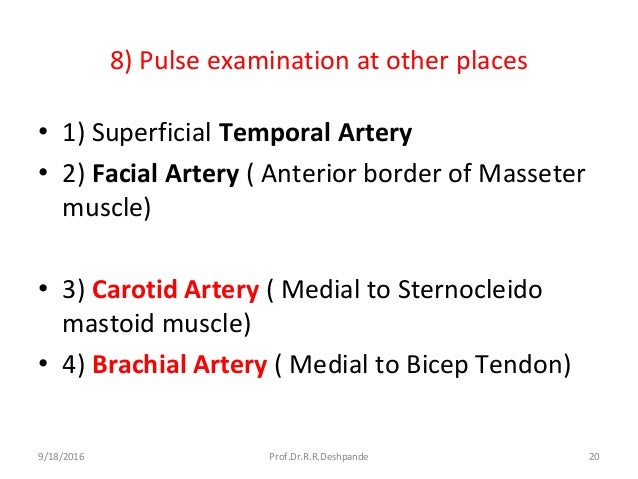 8) Pulse examination at other places

• 1) Superficial Temporal Artery
• 2) Facial Artery ( Anterior border of Masseter muscle)

• 3) Carotid Artery ( Medial to Sternocleido mastoid muscle)
• 4) Brachial Artery ( Medial to Bicep Tendon)

9/18/2016 Prof.Dr.R.R.Deshpande 20